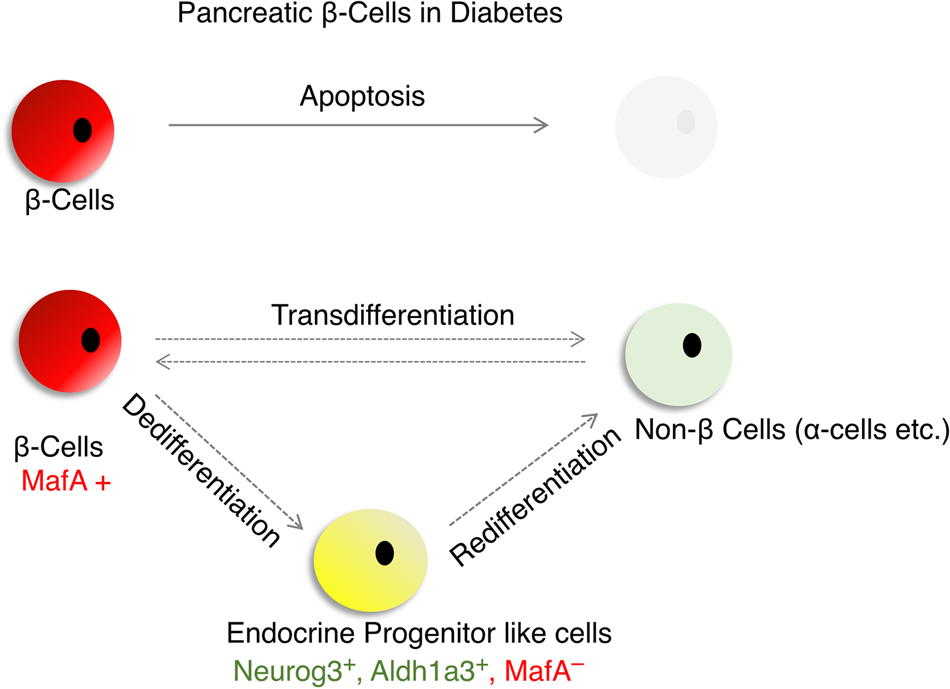 Pancreatic β-Cells in Diabetes

Apoptosis

β-Cells

Transdifferentiation

β-Cells
MafA +

Dedifferentiation

Redifferentiation

Non-β Cells (α-cells etc.)

Endocrine Progenitor like cells
Neurog3$^+$, Aldh1a3$^+$, MafA$^-$